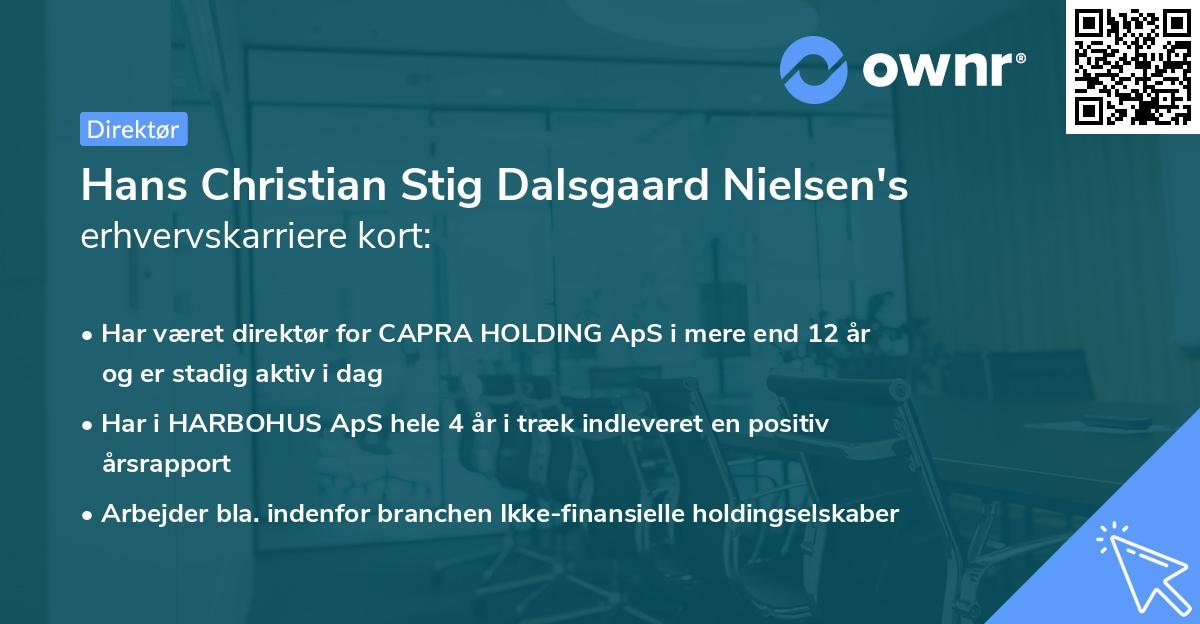 ownr®

Direktør

Hans Christian Stig Dalsgaard Nielsen's erhvervskarriere kort:

• Har været direktør for CAPRA HOLDING ApS i mere end 12 år og er stadig aktiv i dag

• Har i HARBOHUS ApS hele 4 år i træk indleveret en positiv årsrapport

• Arbejder bla. indenfor branchen Ikke-finansielle holdingselskaber